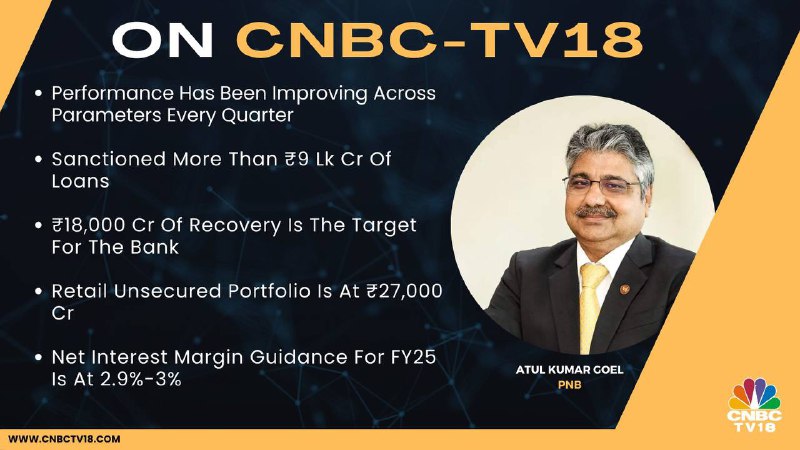 ON CNBC-TV18

• Performance Has Been Improving Across Parameters Every Quarter

• Sanctioned More Than ₹9 Lk Cr Of Loans

• ₹18,000 Cr Of Recovery Is The Target For The Bank

• Retail Unsecured Portfolio Is At ₹27,000 Cr

• Net Interest Margin Guidance For FY25 Is At 2.9%-3%

ATUL KUMAR GOEL
PNB

CNBC TV18

WWW.CNBCTV18.COM